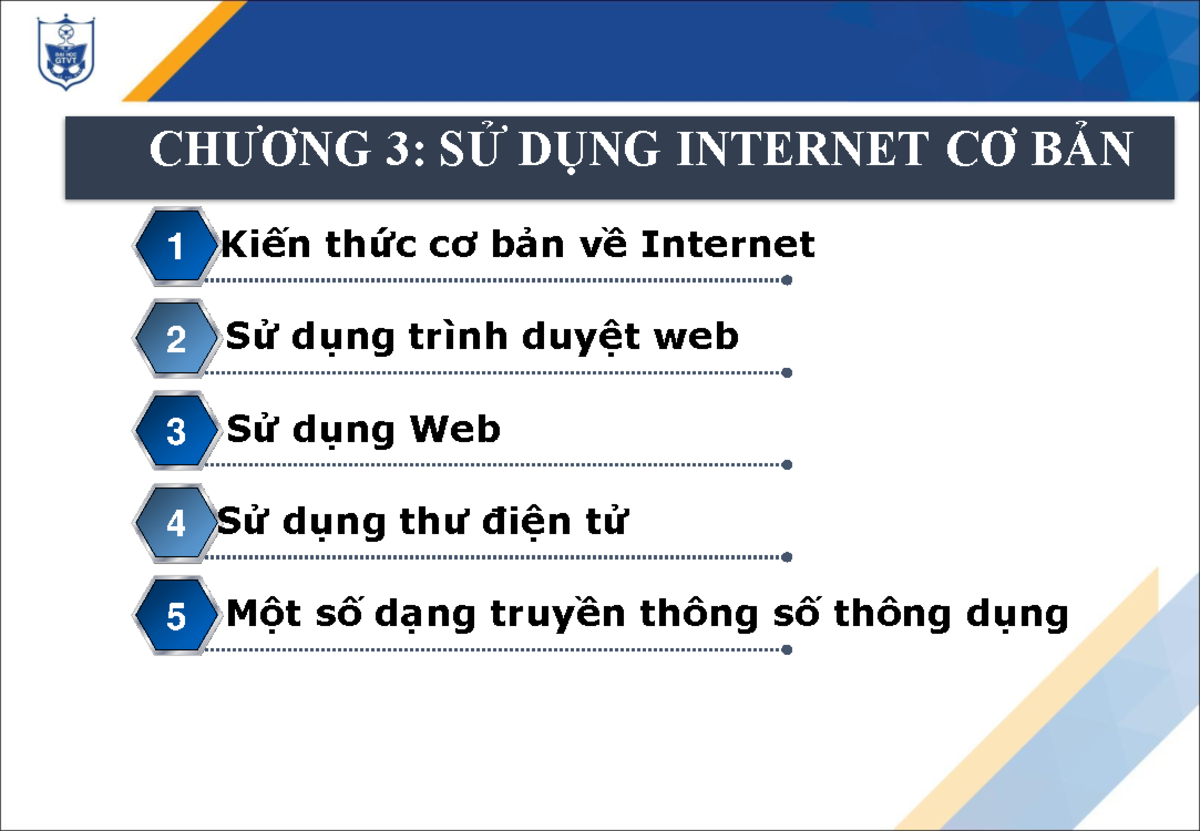 ĐẠI HỌC GTVT

CHƯƠNG 3: SỬ DỤNG INTERNET CƠ BẢN

1 Kiến thức cơ bản về Internet

2 Sử dụng trình duyệt web

3 Sử dụng Web

4 Sử dụng thư điện tử

5 Một số dạng truyền thông số thông dụng